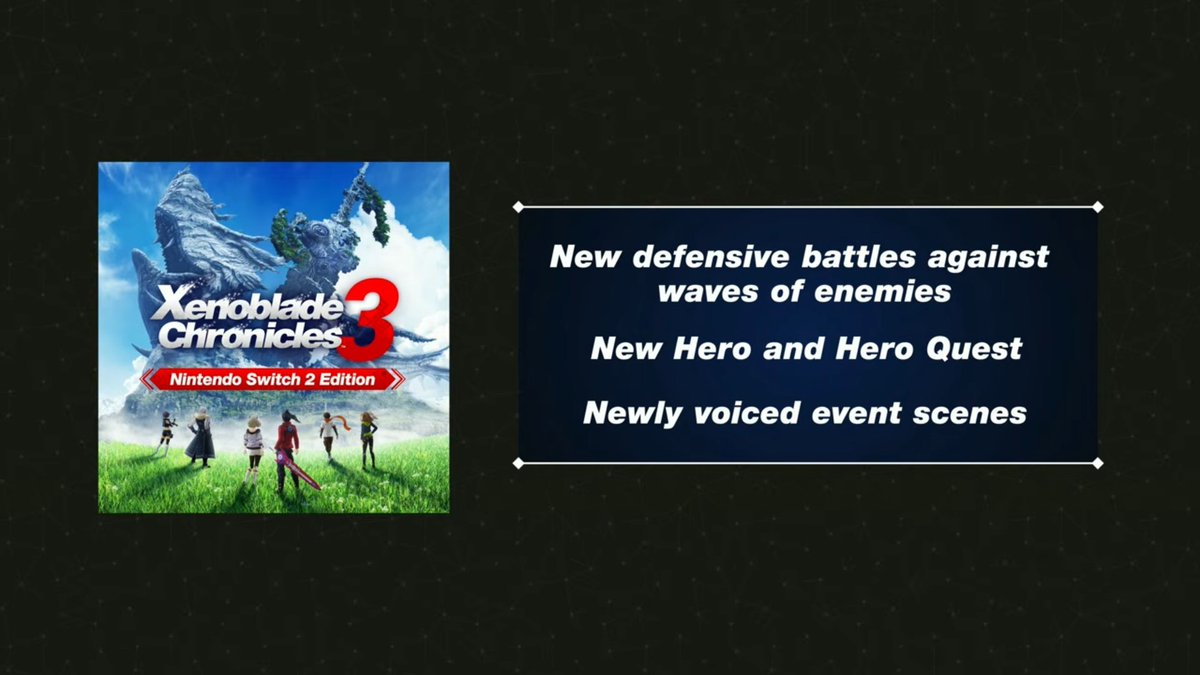 Xenoblade Chronicles 3

Nintendo Switch 2 Edition

New defensive battles against waves of enemies

New Hero and Hero Quest

Newly voiced event scenes